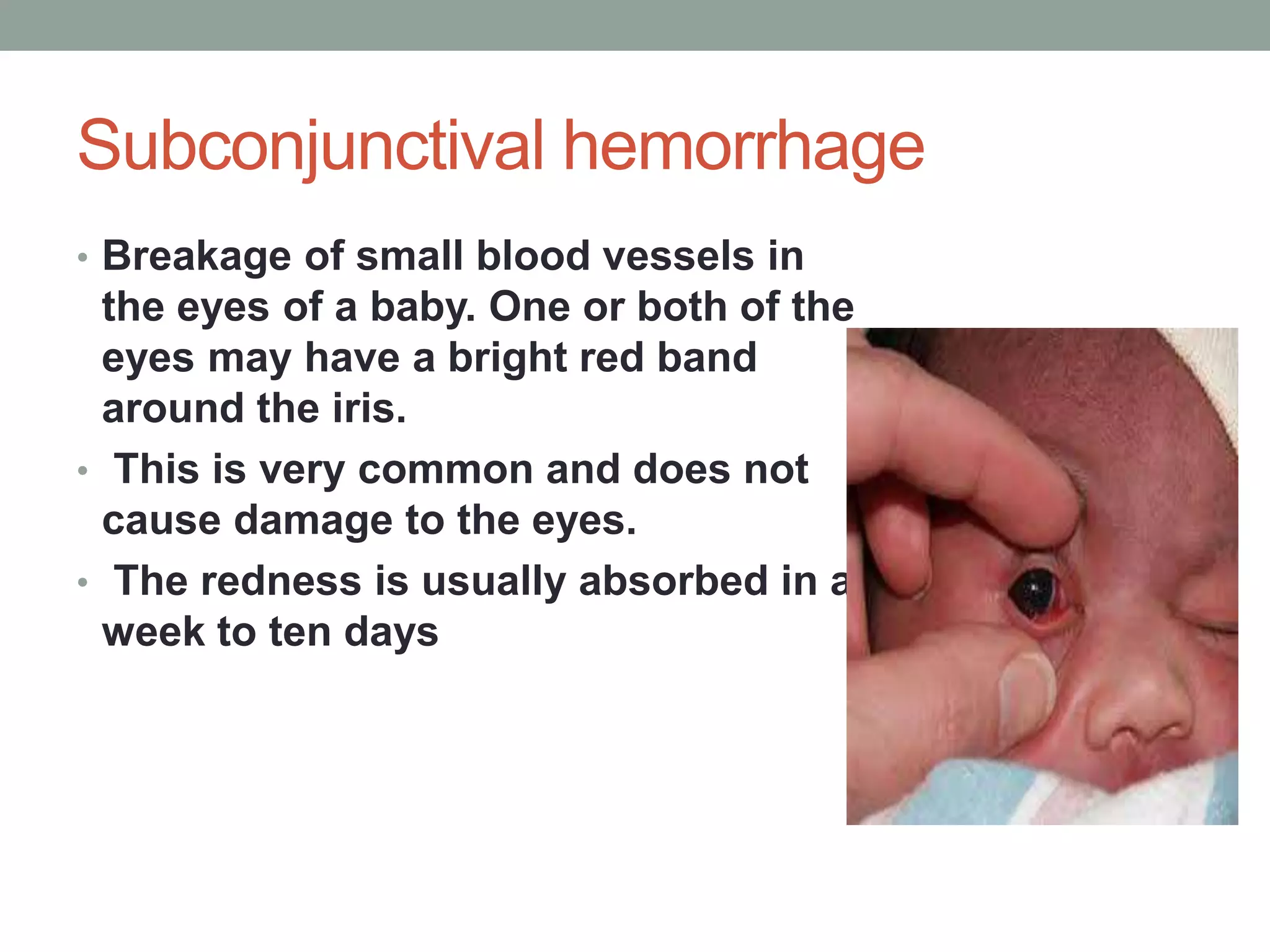 Subconjunctival hemorrhage

• Breakage of small blood vessels in the eyes of a baby. One or both of the eyes may have a bright red band around the iris.
• This is very common and does not cause damage to the eyes.
• The redness is usually absorbed in a week to ten days